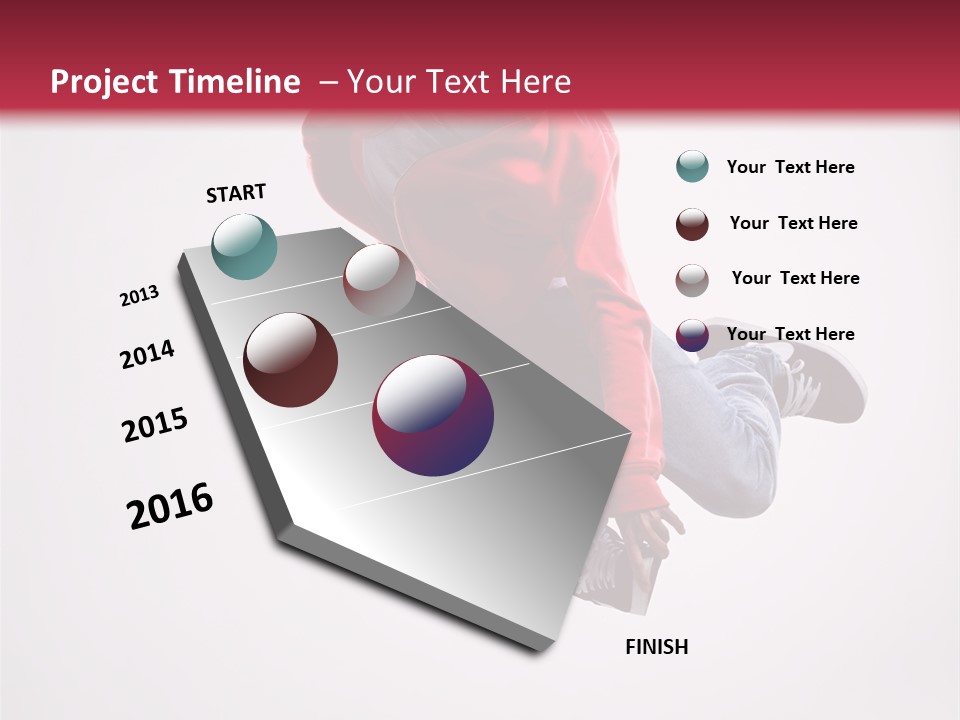 Project Timeline – Your Text Here

START

2013

2014

2015

2016

FINISH

Your Text Here

Your Text Here

Your Text Here

Your Text Here